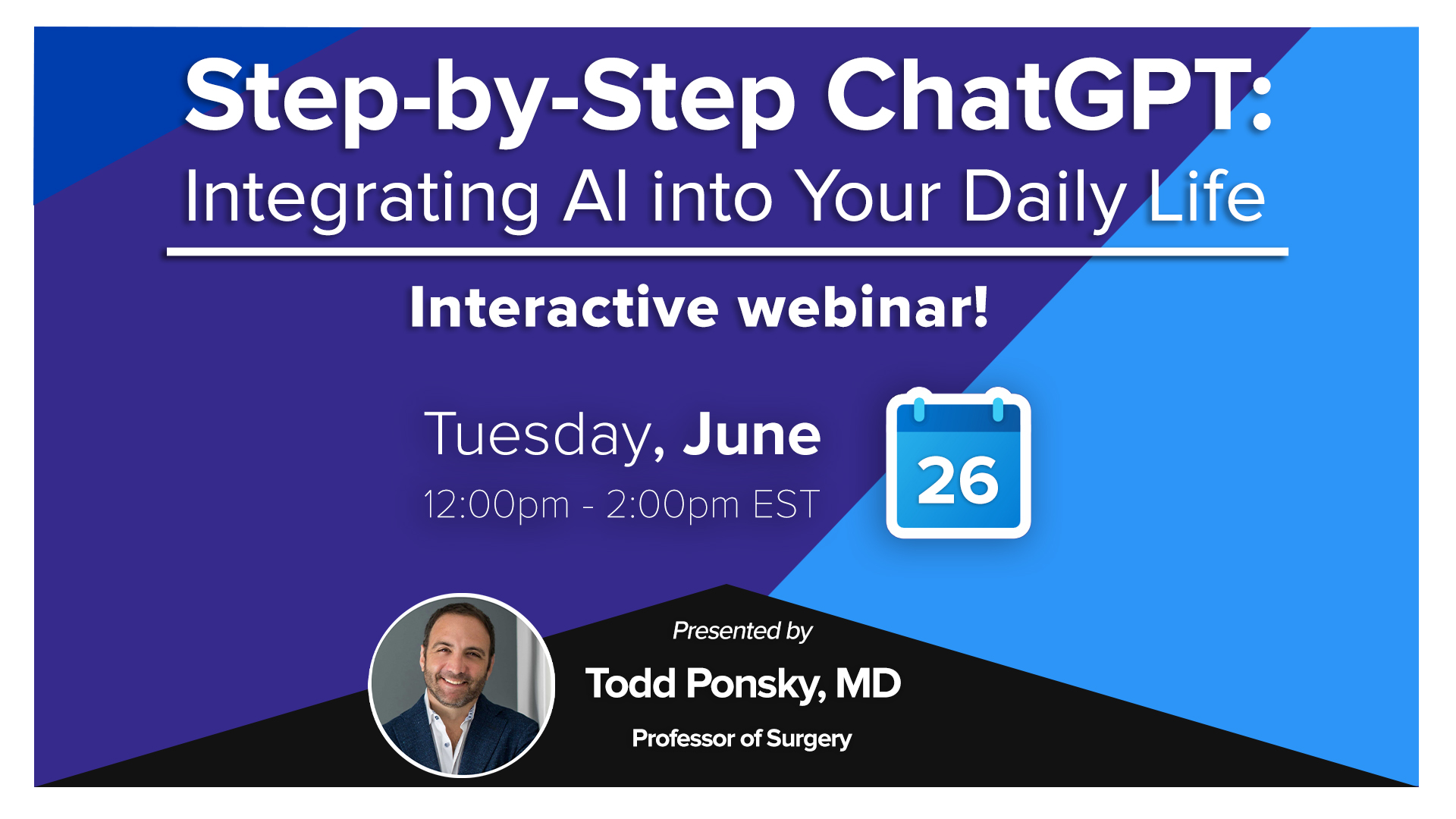 Step-by-Step ChatGPT:
Integrating AI into Your Daily Life

Interactive webinar!

Tuesday, June
12:00pm - 2:00pm EST

26

Presented by
Todd Ponsky, MD
Professor of Surgery